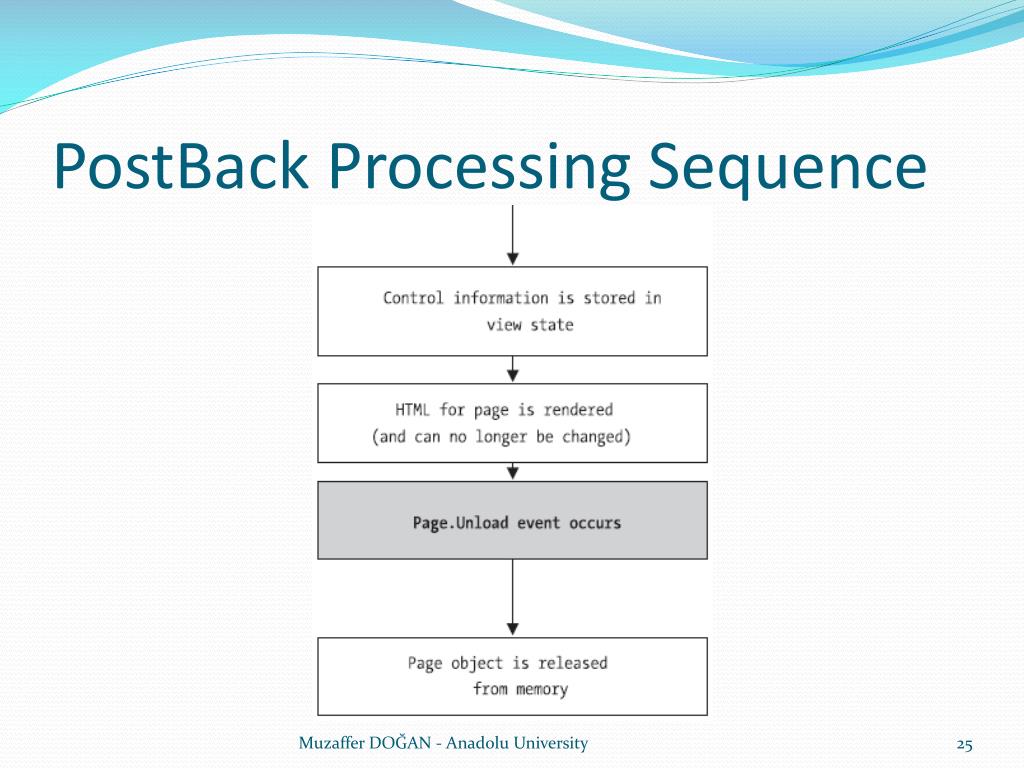 PostBack Processing Sequence

Control information is stored in view state

HTML for page is rendered (and can no longer be changed)

Page.Unload event occurs

Page object is released from memory

Muzaffer DOĞAN - Anadolu University

25